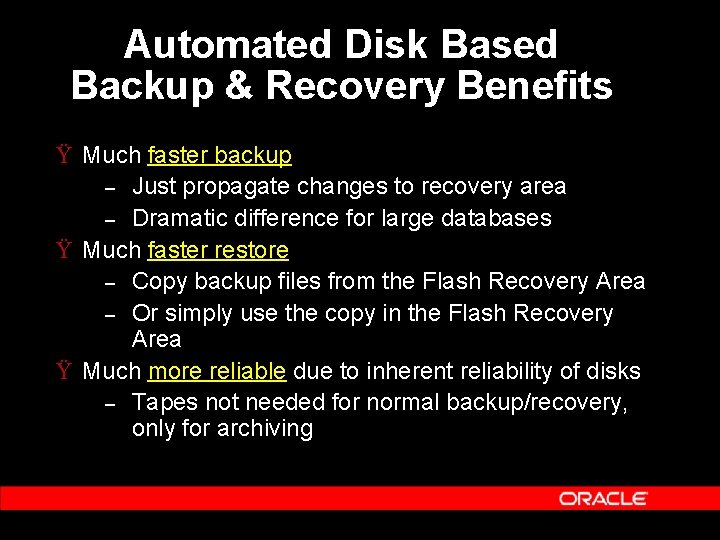 Automated Disk Based
Backup & Recovery Benefits

Ÿ Much faster backup
– Just propagate changes to recovery area
– Dramatic difference for large databases

Ÿ Much faster restore
– Copy backup files from the Flash Recovery Area
– Or simply use the copy in the Flash Recovery Area

Ÿ Much more reliable due to inherent reliability of disks
– Tapes not needed for normal backup/recovery, only for archiving

ORACLE